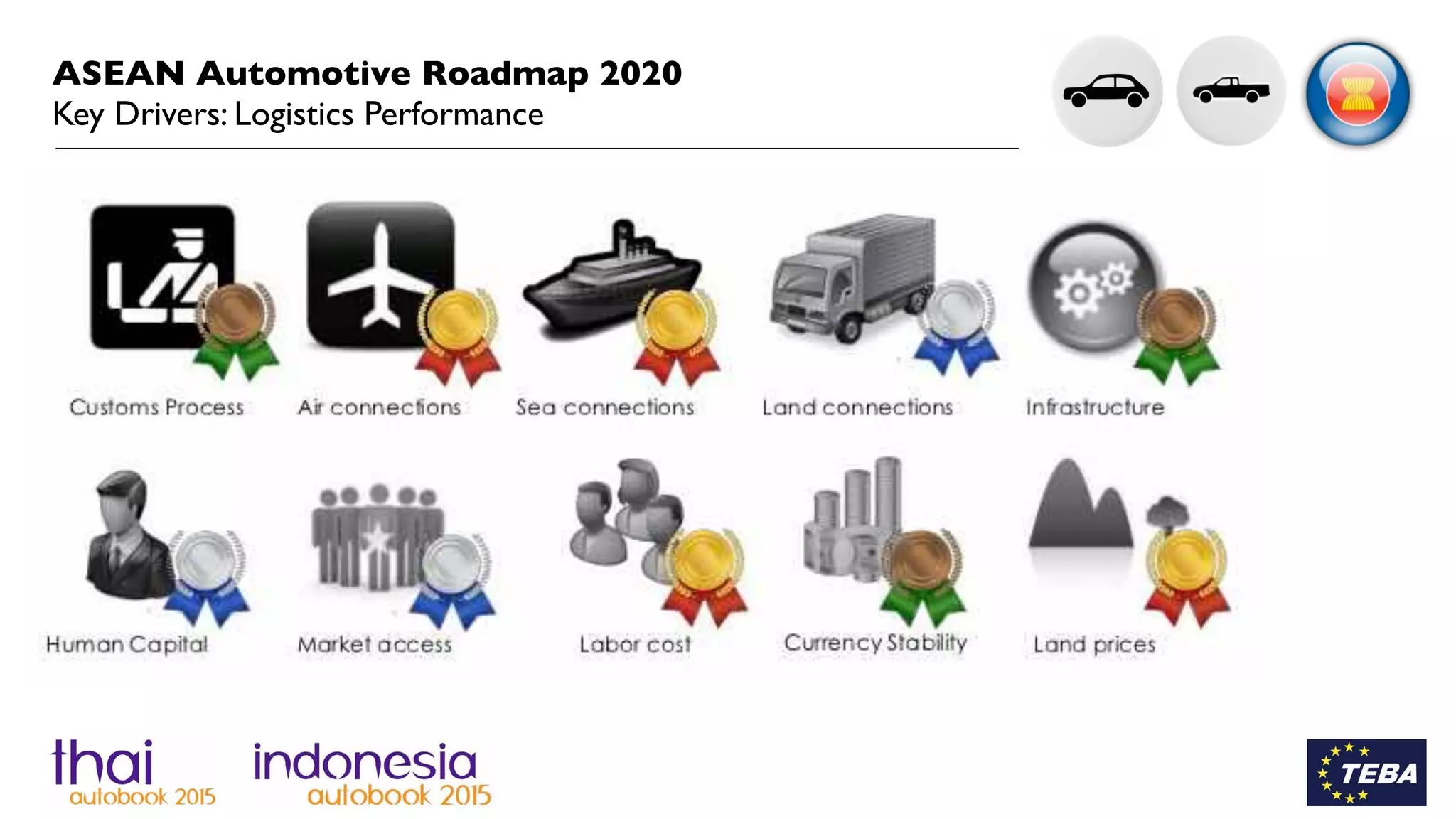 ASEAN Automotive Roadmap 2020
Key Drivers: Logistics Performance

Customs Process

Air connections

Sea connections

Land connections

Infrastructure

Human Capital

Market access

Labor cost

Currency Stability

Land prices

thai
autobook 2015

indonesia
autobook 2015

TEBA